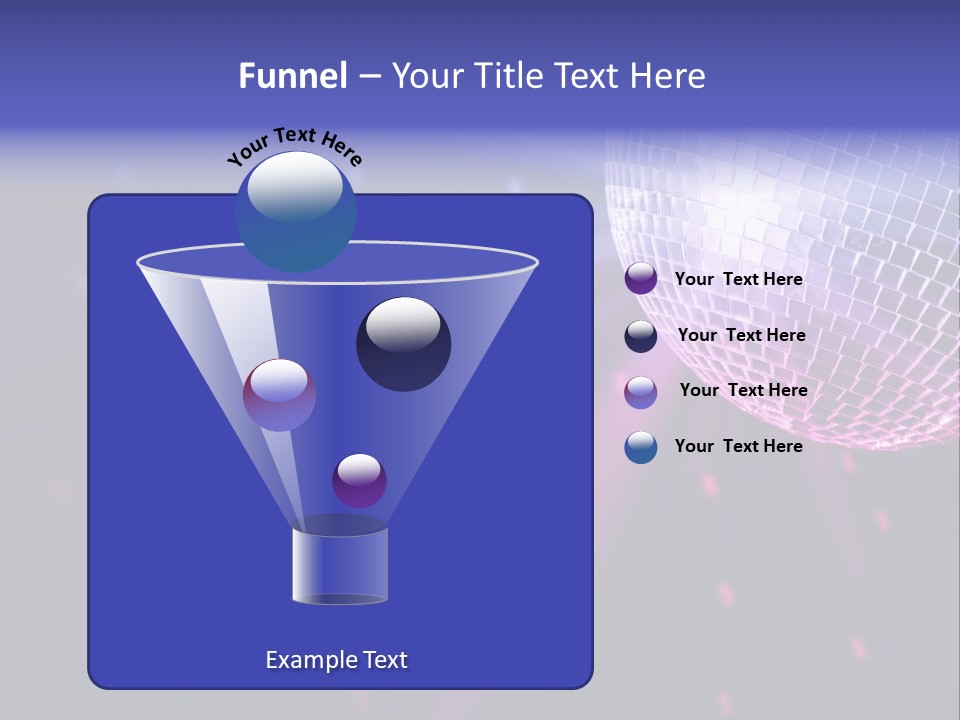 Funnel – Your Title Text Here

Your Text Here

Your  Text Here

Your  Text Here

Your  Text Here

Your  Text Here

Example Text